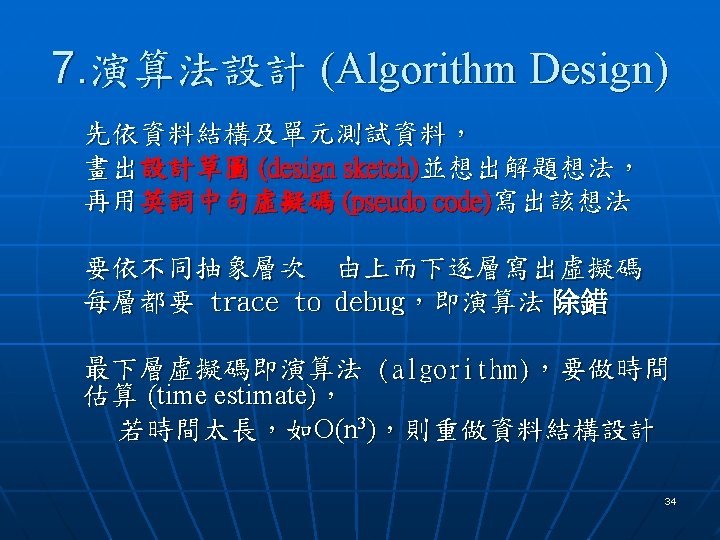 7.演算法設計 (Algorithm Design)

先依資料結構及單元測試資料，
畫出設計草圖 (design sketch)並想出解題想法，
再用英詞中句虛擬碼 (pseudo code)寫出該想法

要依不同抽象層次　由上而下逐層寫出虛擬碼
每層都要 trace to debug，即演算法 除錯

最下層虛擬碼即演算法 (algorithm)，要做時間估算 (time estimate)，
若時間太長，如$O(n^3)$，則重做資料結構設計

34